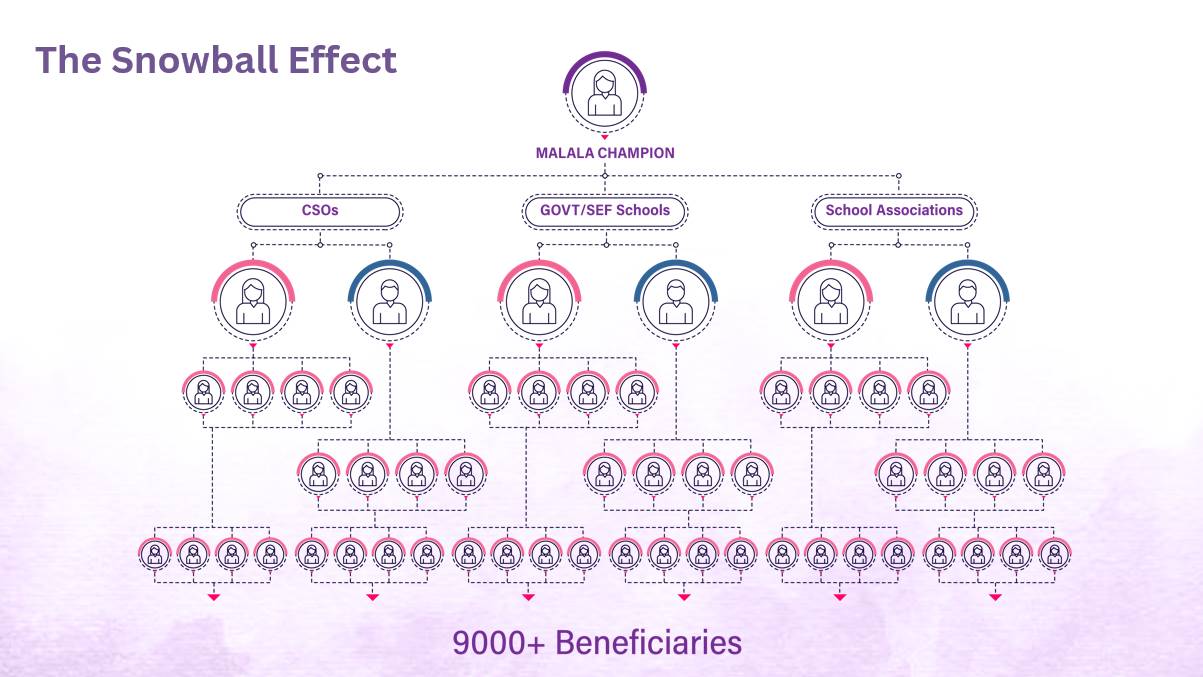 The Snowball Effect

MALALA CHAMPION

CSOs

GOVT/SEF Schools

School Associations

9000+ Beneficiaries